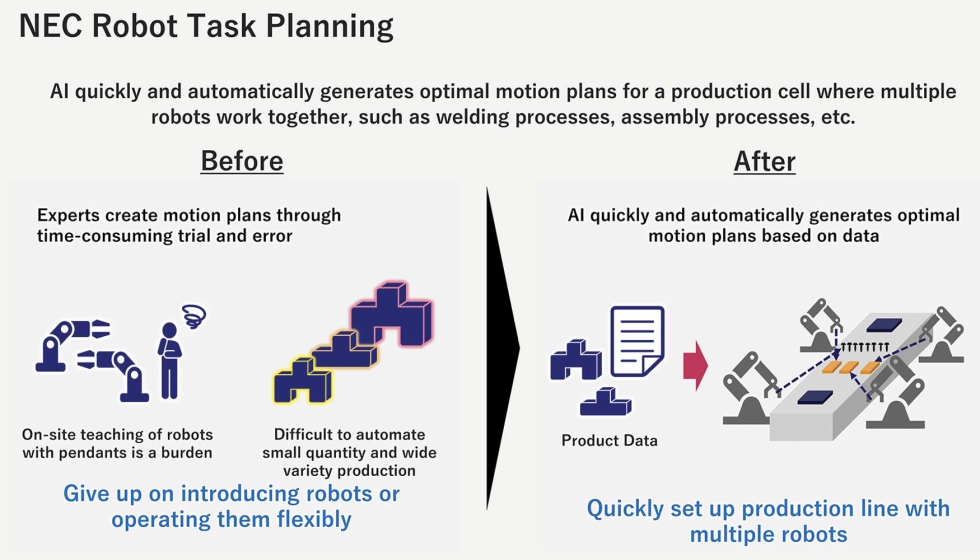 NEC Robot Task Planning

AI quickly and automatically generates optimal motion plans for a production cell where multiple robots work together, such as welding processes, assembly processes, etc.

Before

Experts create motion plans through time-consuming trial and error

On-site teaching of robots with pendants is a burden

Difficult to automate small quantity and wide variety production

Give up on introducing robots or operating them flexibly

After

AI quickly and automatically generates optimal motion plans based on data

Product Data

Quickly set up production line with multiple robots